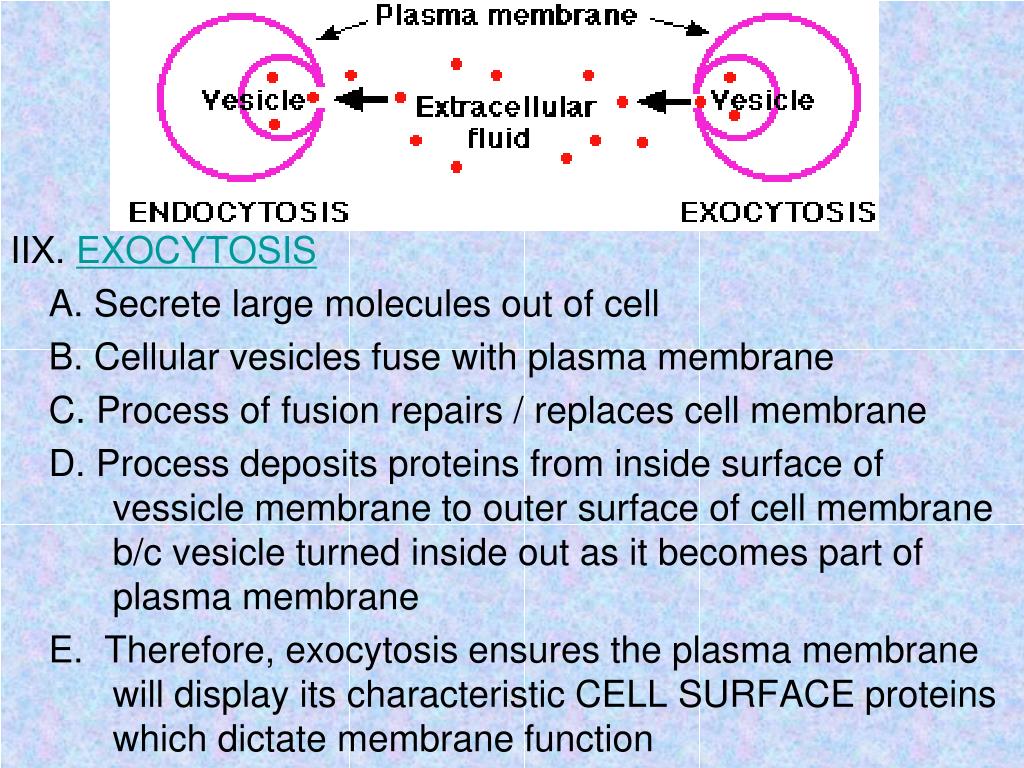 Plasma membrane

Vesicle

Extracellular fluid

Vesicle

ENDOCYTOSIS

EXOCYTOSIS

IIX. EXOCYTOSIS

A. Secrete large molecules out of cell

B. Cellular vesicles fuse with plasma membrane

C. Process of fusion repairs / replaces cell membrane

D. Process deposits proteins from inside surface of vessicle membrane to outer surface of cell membrane b/c vesicle turned inside out as it becomes part of plasma membrane

E. Therefore, exocytosis ensures the plasma membrane will display its characteristic CELL SURFACE proteins which dictate membrane function